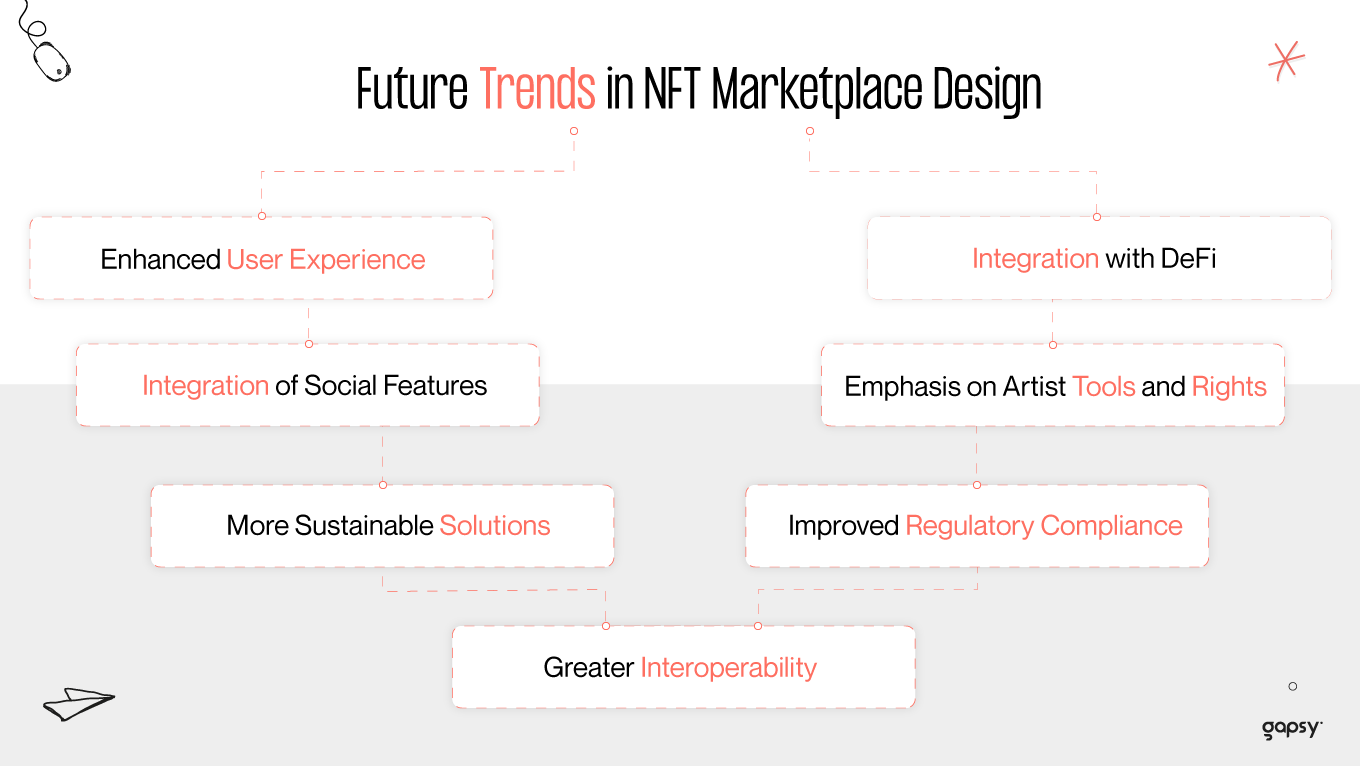 Future Trends in NFT Marketplace Design

Enhanced User Experience

Integration of Social Features

More Sustainable Solutions

Integration with DeFi

Emphasis on Artist Tools and Rights

Improved Regulatory Compliance

Greater Interoperability

gapsy